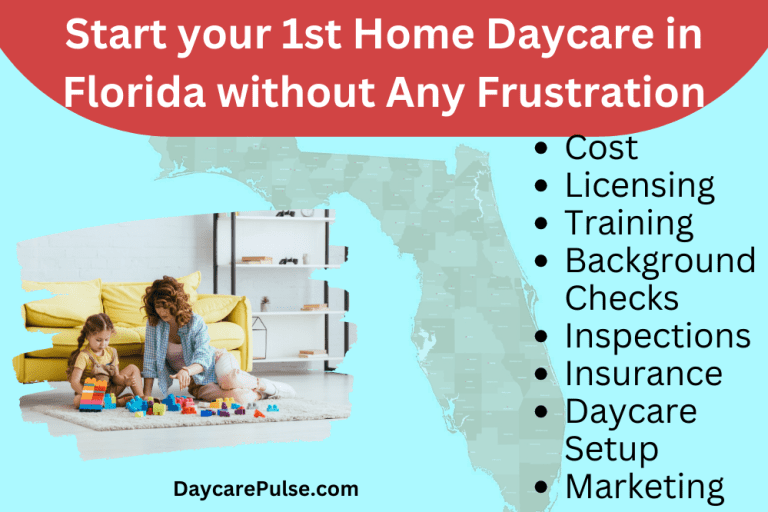 Start your 1st Home Daycare in Florida without Any Frustration

- Cost
- Licensing
- Training
- Background Checks
- Inspections
- Insurance
- Daycare Setup
- Marketing

DaycarePulse.com